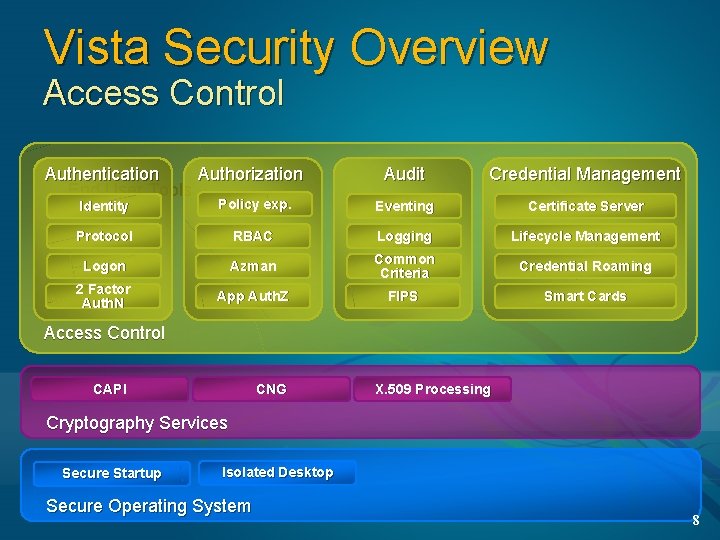 Vista Security Overview
Access Control

Authentication
Identity
Protocol
Logon
2 Factor AuthN

Authorization
Policy exp.
RBAC
Azman
App AuthZ

Audit
Eventing
Logging
Common Criteria
FIPS

Credential Management
Certificate Server
Lifecycle Management
Credential Roaming
Smart Cards

Access Control

CAPI
CNG
X.509 Processing
Cryptography Services

Secure Startup
Isolated Desktop
Secure Operating System

8